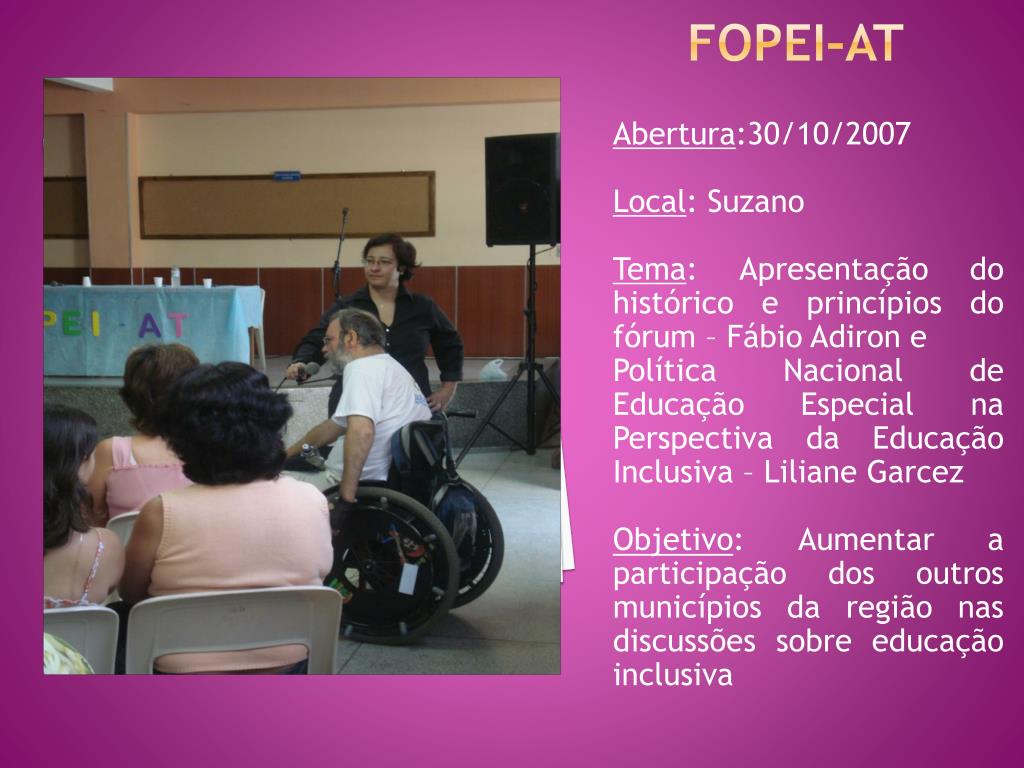 FOPEI-AT

PEI - AT

Abertura:30/10/2007

Local: Suzano

Tema: Apresentação do histórico e princípios do fórum – Fábio Adiron e Política Nacional de Educação Especial na Perspectiva da Educação Inclusiva – Liliane Garcez

Objetivo: Aumentar a participação dos outros municípios da região nas discussões sobre educação inclusiva